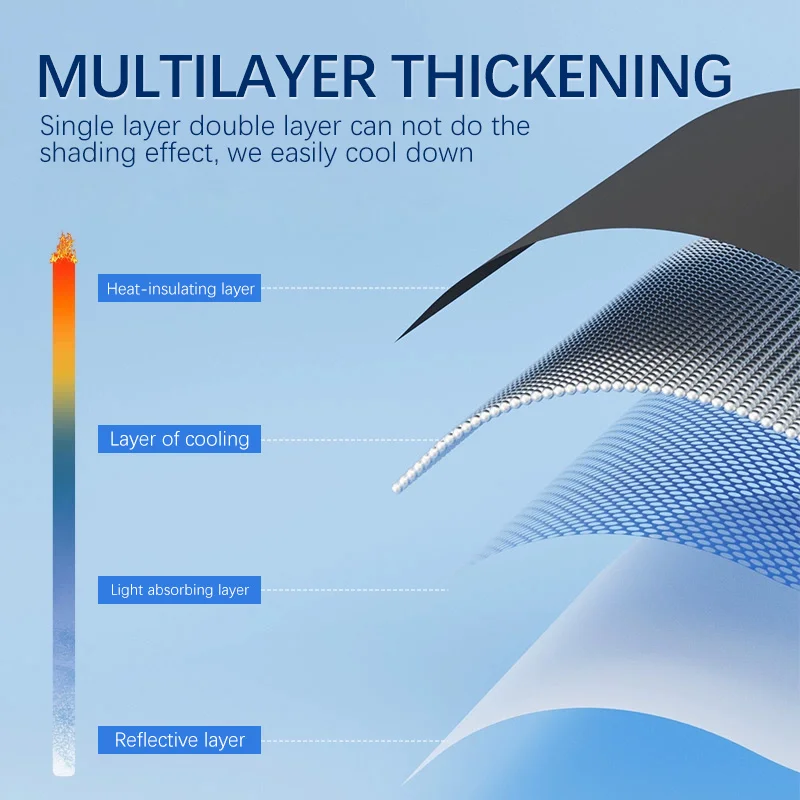 MULTILAYER THICKENING

Single layer double layer can not do the shading effect, we easily cool down

Heat-insulating layer

Layer of cooling

Light absorbing layer

Reflective layer